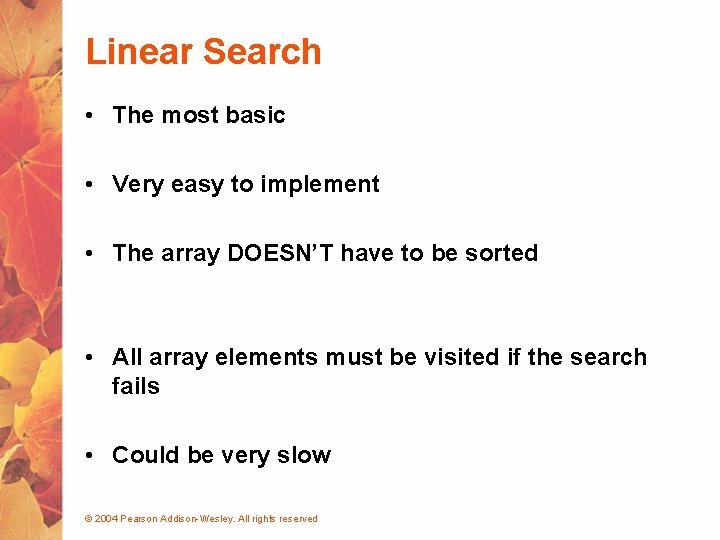 Linear Search

• The most basic

• Very easy to implement

• The array DOESN'T have to be sorted

• All array elements must be visited if the search fails

• Could be very slow

© 2004 Pearson Addison-Wesley. All rights reserved